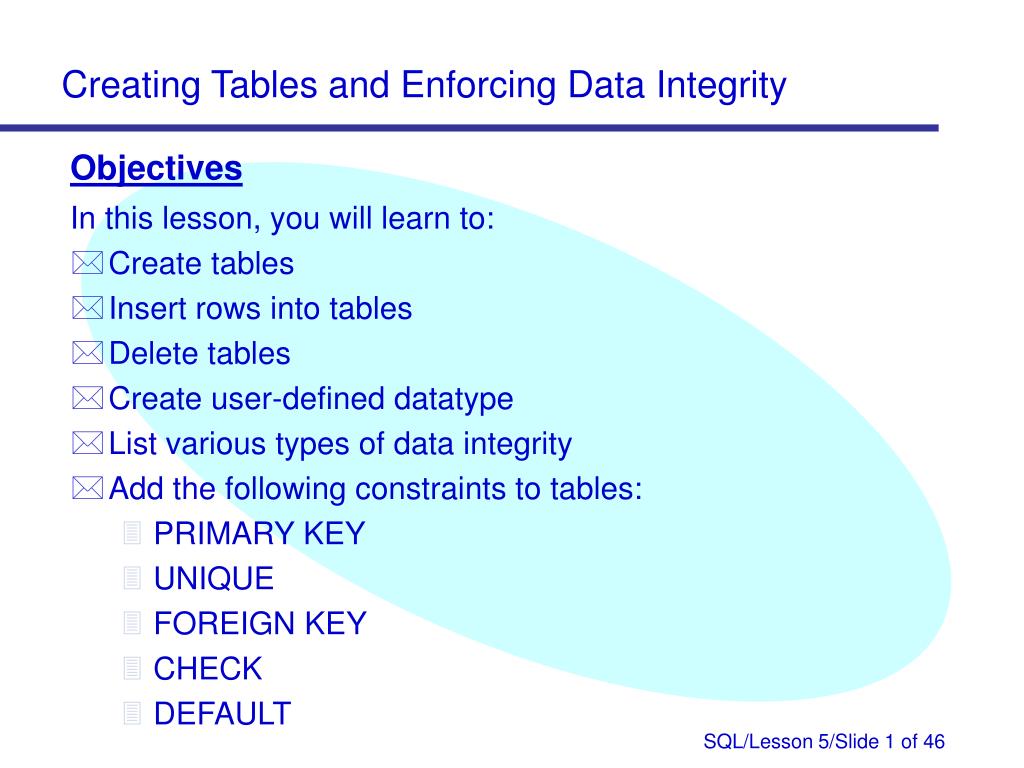 Creating Tables and Enforcing Data Integrity

Objectives

In this lesson, you will learn to:

Create tables

Insert rows into tables

Delete tables

Create user-defined datatype

List various types of data integrity

Add the following constraints to tables:

PRIMARY KEY

UNIQUE

FOREIGN KEY

CHECK

DEFAULT

SQL/Lesson 5/Slide 1 of 46